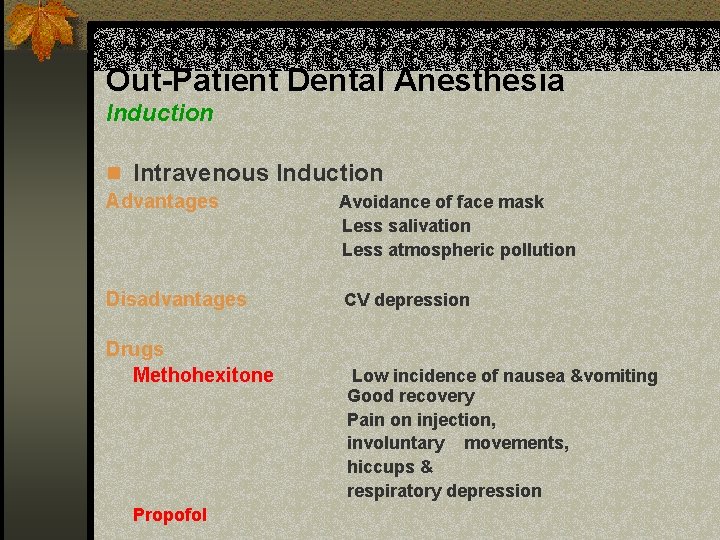 Out-Patient Dental Anesthesia
Induction

Intravenous Induction

Advantages Avoidance of face mask
Less salivation
Less atmospheric pollution

Disadvantages CV depression

Drugs
Methohexitone Low incidence of nausea &vomiting
Good recovery
Pain on injection,
involuntary movements,
hiccups &
respiratory depression

Propofol